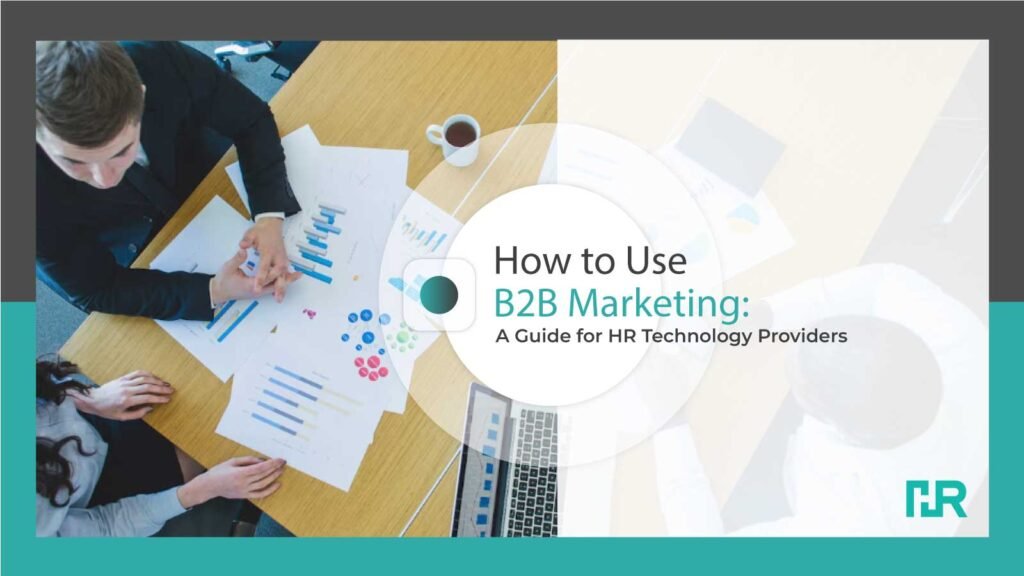 How to Use
B2B Marketing:
A Guide for HR Technology Providers

HR